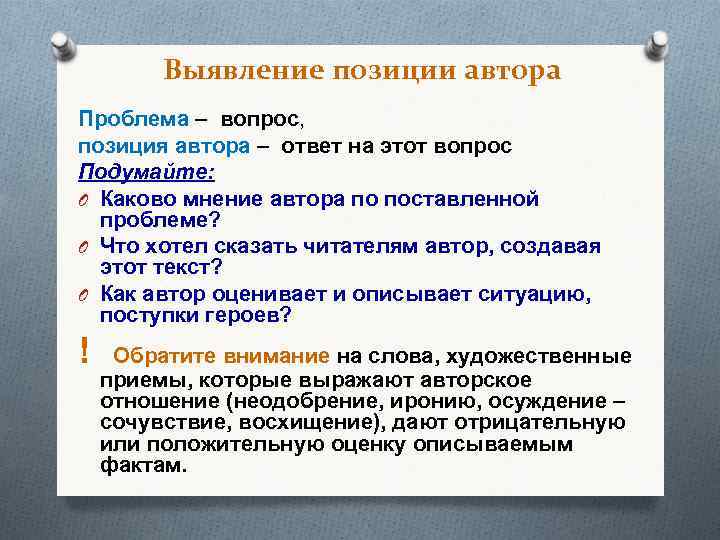 Выявление позиции автора

Проблема – вопрос,
позиция автора – ответ на этот вопрос
Подумайте:

O Каково мнение автора по поставленной проблеме?
O Что хотел сказать читателям автор, создавая этот текст?
O Как автор оценивает и описывает ситуацию, поступки героев?

! Обратите внимание на слова, художественные приемы, которые выражают авторское отношение (неодобрение, иронию, осуждение – сочувствие, восхищение), дают отрицательную или положительную оценку описываемым фактам.